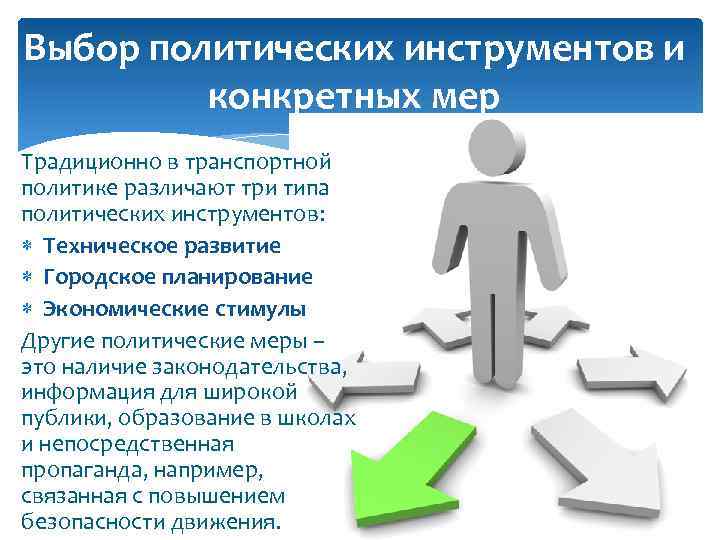 Выбор политических инструментов и конкретных мер

Традиционно в транспортной политике различают три типа политических инструментов:
* Техническое развитие
* Городское планирование
* Экономические стимулы
Другие политические меры – это наличие законодательства, информация для широкой публики, образование в школах и непосредственная пропаганда, например, связанная с повышением безопасности движения.